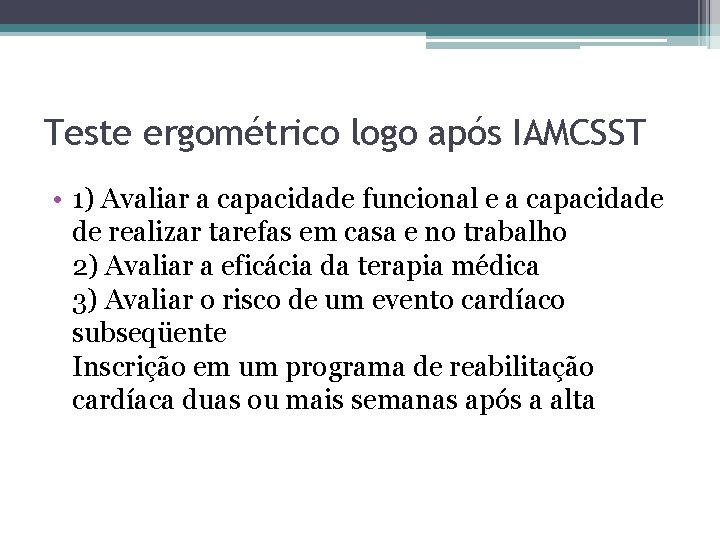 Teste ergométrico logo após IAMCSST

• 1) Avaliar a capacidade funcional e a capacidade de realizar tarefas em casa e no trabalho
2) Avaliar a eficácia da terapia médica
3) Avaliar o risco de um evento cardíaco subseqüente
Inscrição em um programa de reabilitação cardíaca duas ou mais semanas após a alta